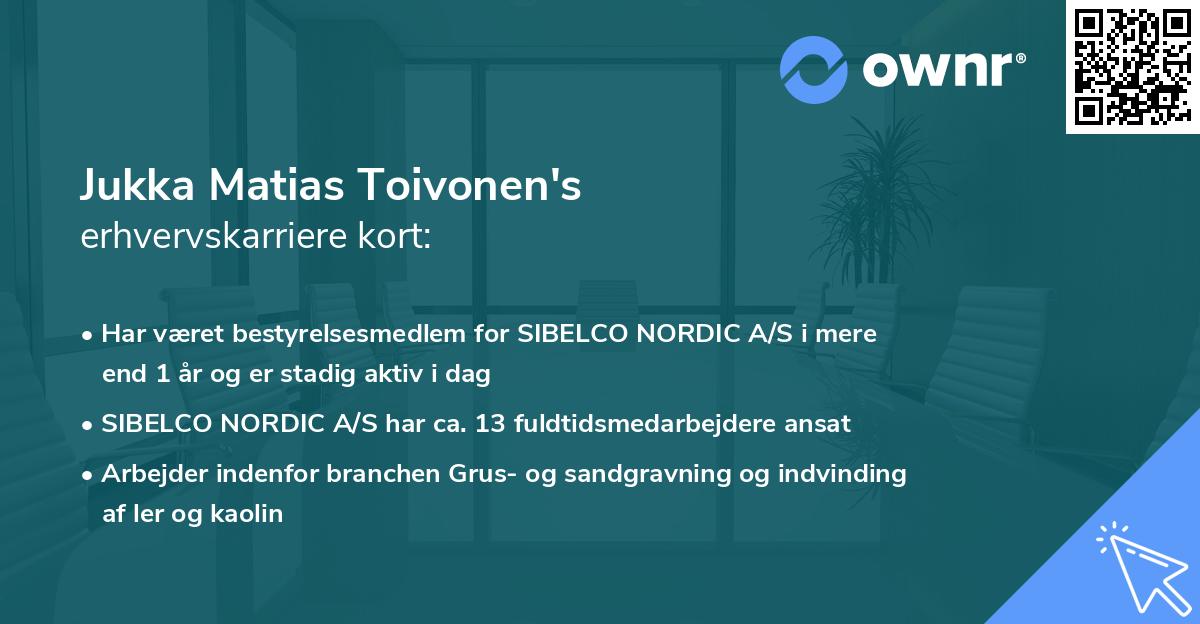 ownr®

Jukka Matias Toivonen's
erhvervskarriere kort:

• Har været bestyrelsesmedlem for SIBELCO NORDIC A/S i mere end 1 år og er stadig aktiv i dag

• SIBELCO NORDIC A/S har ca. 13 fuldtidsmedarbejdere ansat

• Arbejder indenfor branchen Grus- og sandgravning og indvinding af ler og kaolin